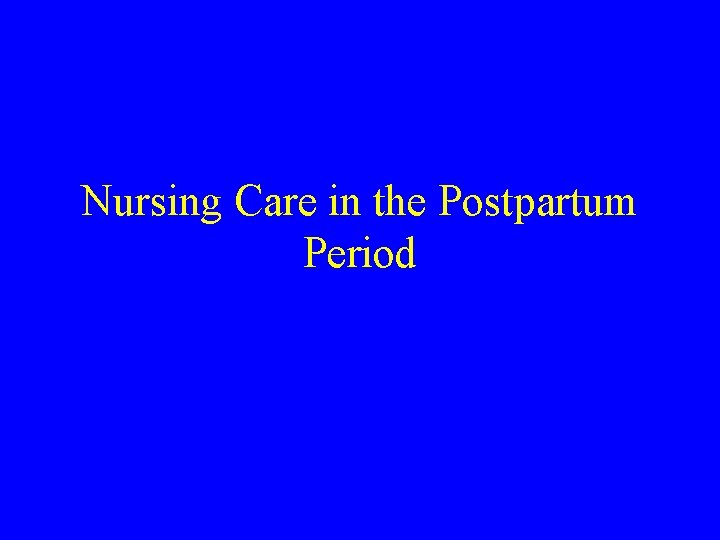 Nursing Care in the Postpartum Period